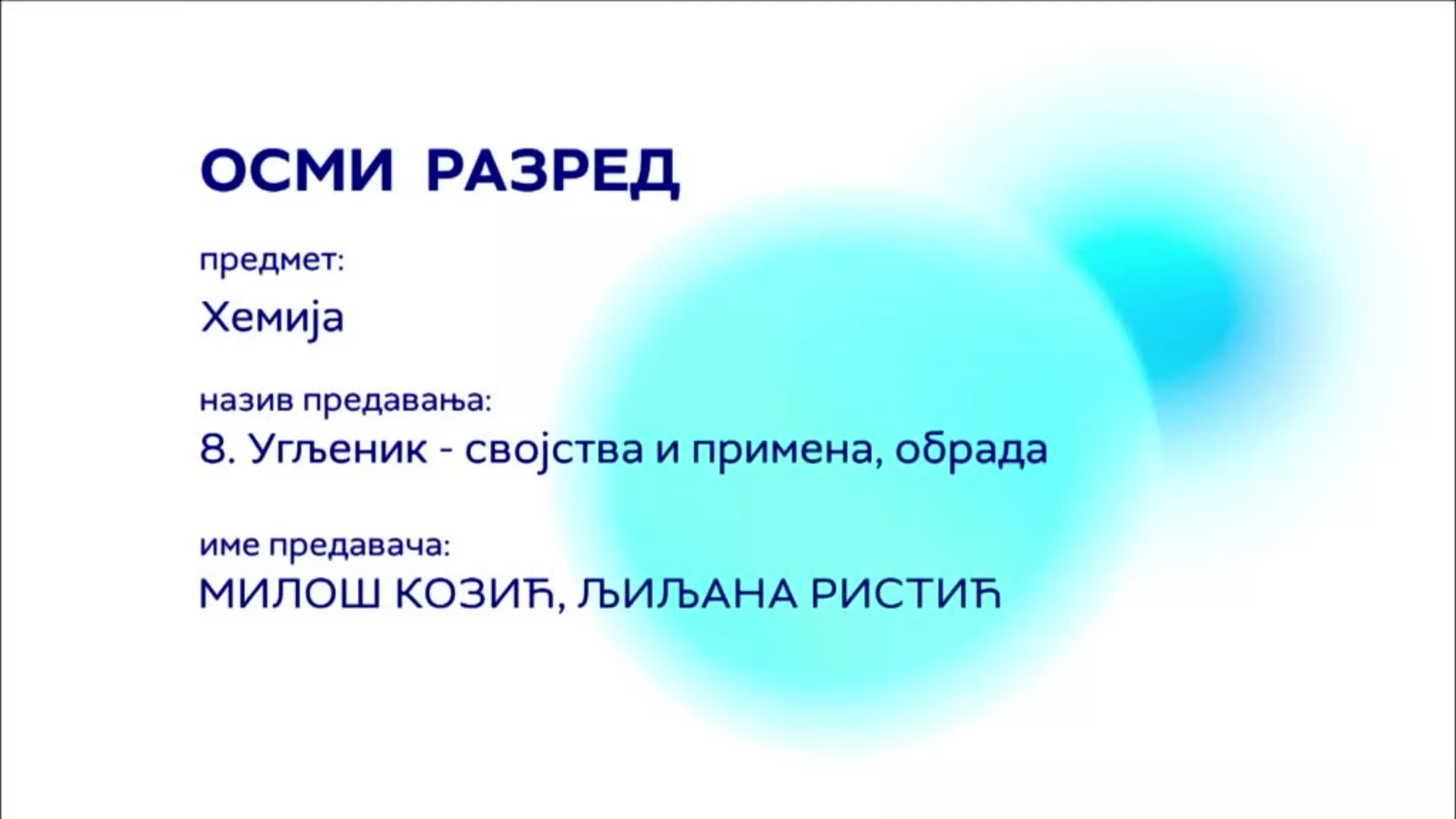 ОСМИ РАЗРЕД

предмет:

Хемија

назив предавања:

8. Угљеник - својства и примена, обрада

име предавача:

МИЛОШ КОЗИЋ, ЉИЉАНА РИСТИЋ